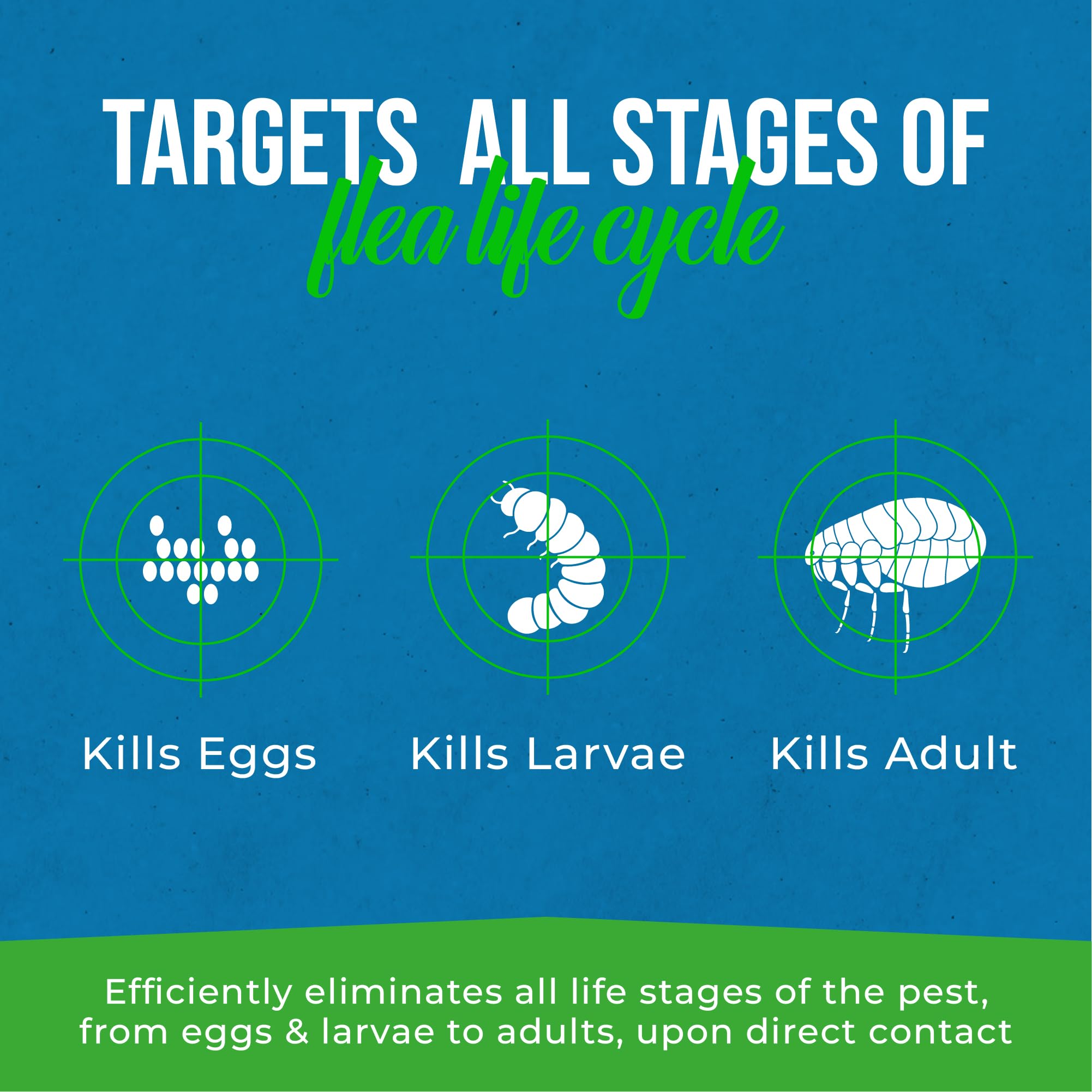 TARGETS ALL STAGES OF
flea life cycle

Kills Eggs

Kills Larvae

Kills Adult

Efficiently eliminates all life stages of the pest, from eggs & larvae to adults, upon direct contact